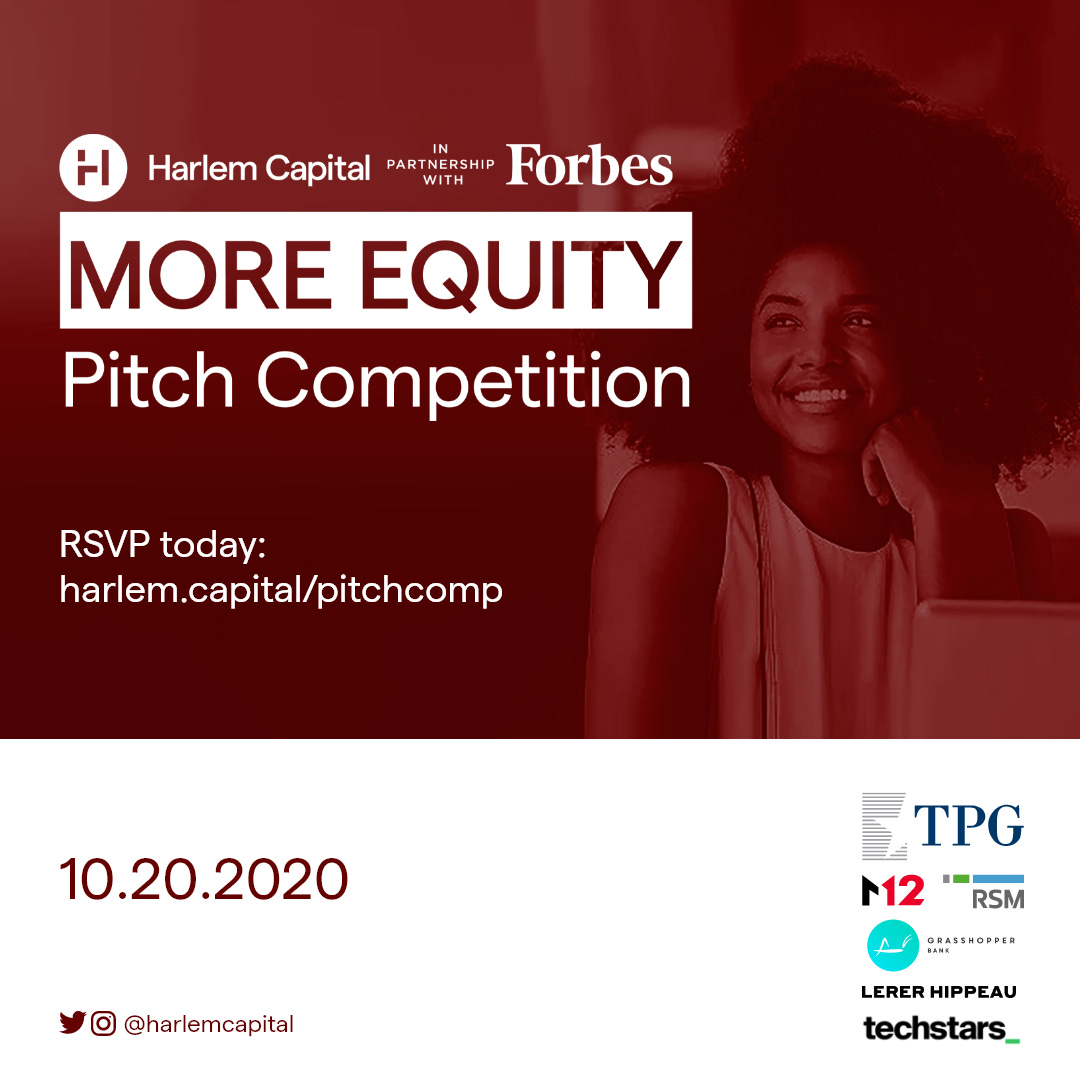 Harlem Capital IN PARTNERSHIP WITH Forbes

MORE EQUITY

Pitch Competition

RSVP today:
harlem.capital/pitchcomp

10.20.2020

@harlemcapital

TPG

M12

RSM

GRASSHOPPER BANK

LERER HIPPEAU

techstars_